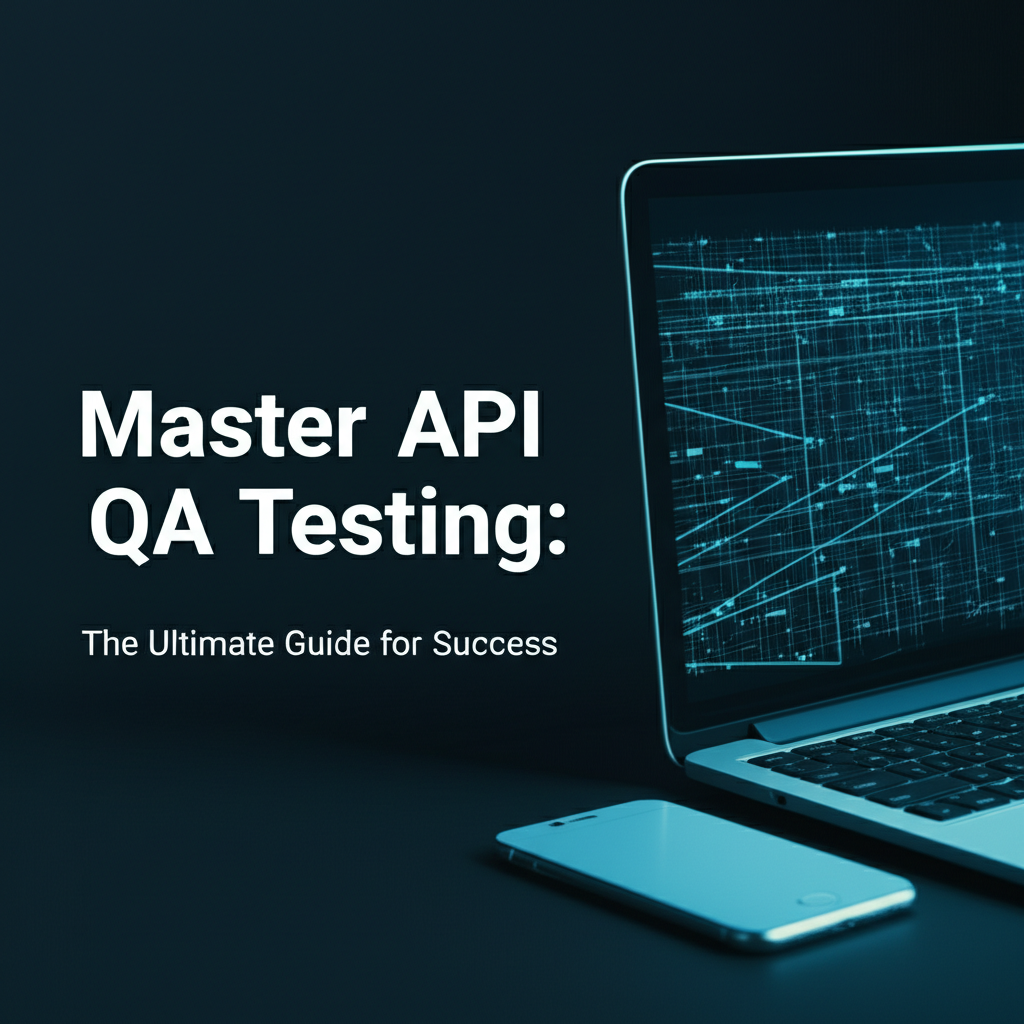 Master API QA Testing:

The Ultimate Guide for Success